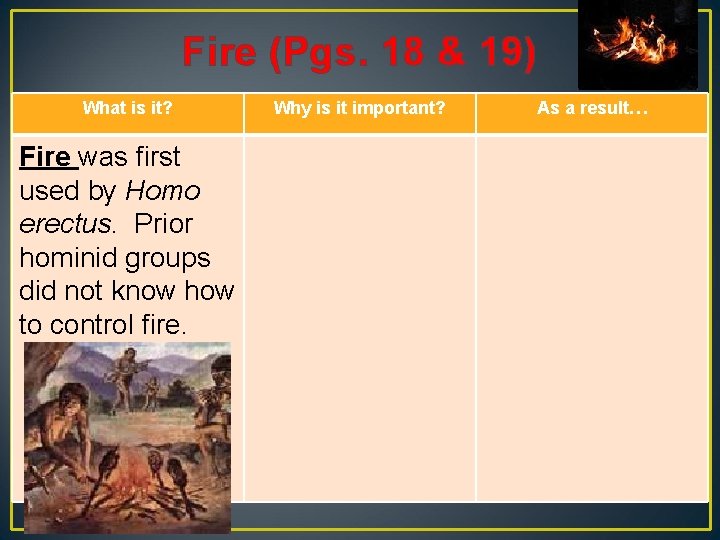 Fire (Pgs. 18 & 19)

| What is it? | Why is it important? | As a result… |
|---|---|---|
| Fire was first used by Homo erectus. Prior hominid groups did not know how to control fire. | | |